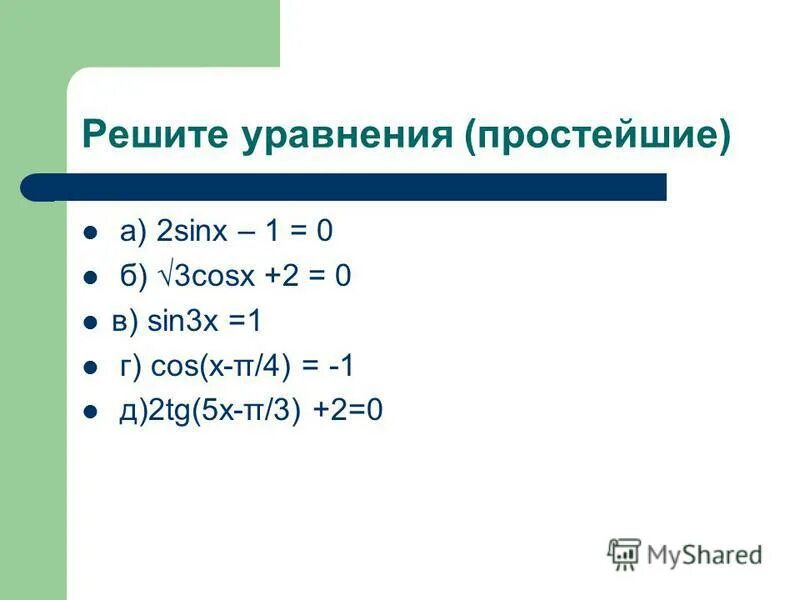 Решите уравнения (простейшие)

а) $2\sin x - 1 = 0$

б) $\sqrt{3}\cos x + 2 = 0$

в) $\sin 3x = 1$

г) $\cos(x - \pi/4) = -1$

д) $2tg(5x - \pi/3) + 2 = 0$

MyShared